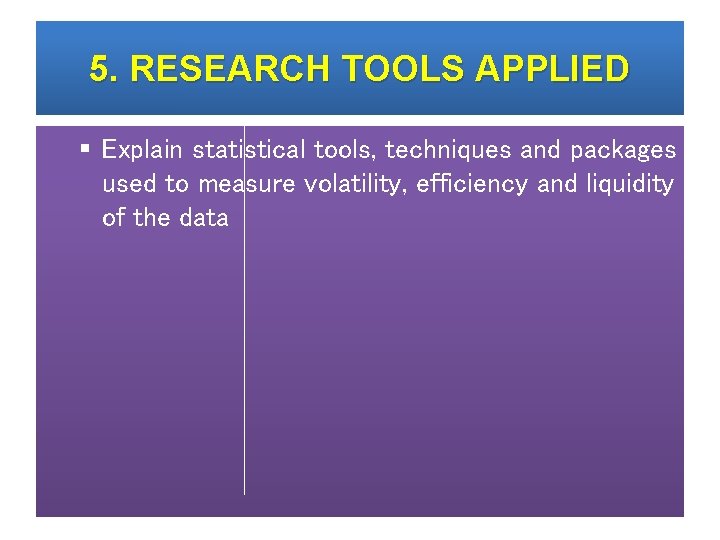 5. RESEARCH TOOLS APPLIED

▪ Explain statistical tools, techniques and packages used to measure volatility, efficiency and liquidity of the data